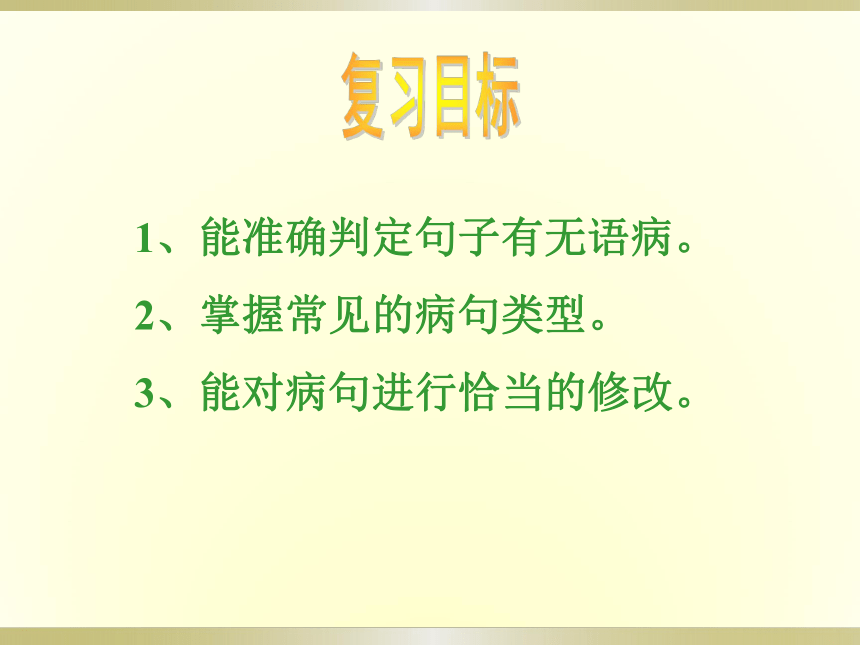 复习目标

1、能准确判定句子有无语病。

2、掌握常见的病句类型。

3、能对病句进行恰当的修改。